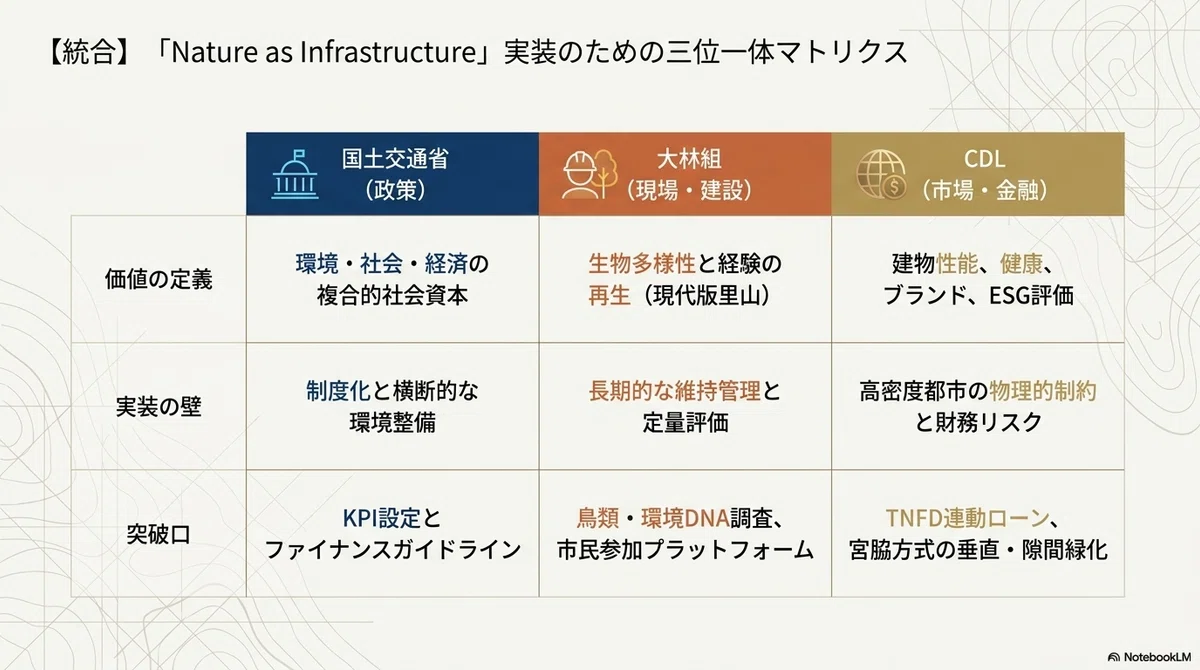 【統合】「Nature as Infrastructure」実装のための三位一体マトリクス

| | 国土交通省（政策） | 大林組（現場・建設） | CDL（市場・金融） |
|---|---|---|---|
| 価値の定義 | 環境・社会・経済の複合的社会資本 | 生物多様性と経験の再生（現代版里山） | 建物性能、健康、ブランド、ESG評価 |
| 実装の壁 | 制度化と横断的な環境整備 | 長期的な維持管理と定量評価 | 高密度都市の物理的制約と財務リスク |
| 突破口 | KPI設定とファイナンスガイドライン | 鳥類・環境DNA調査、市民参加プラットフォーム | TNFD連動ローン、宮脇方式の垂直・隙間緑化 |

NotebookLM